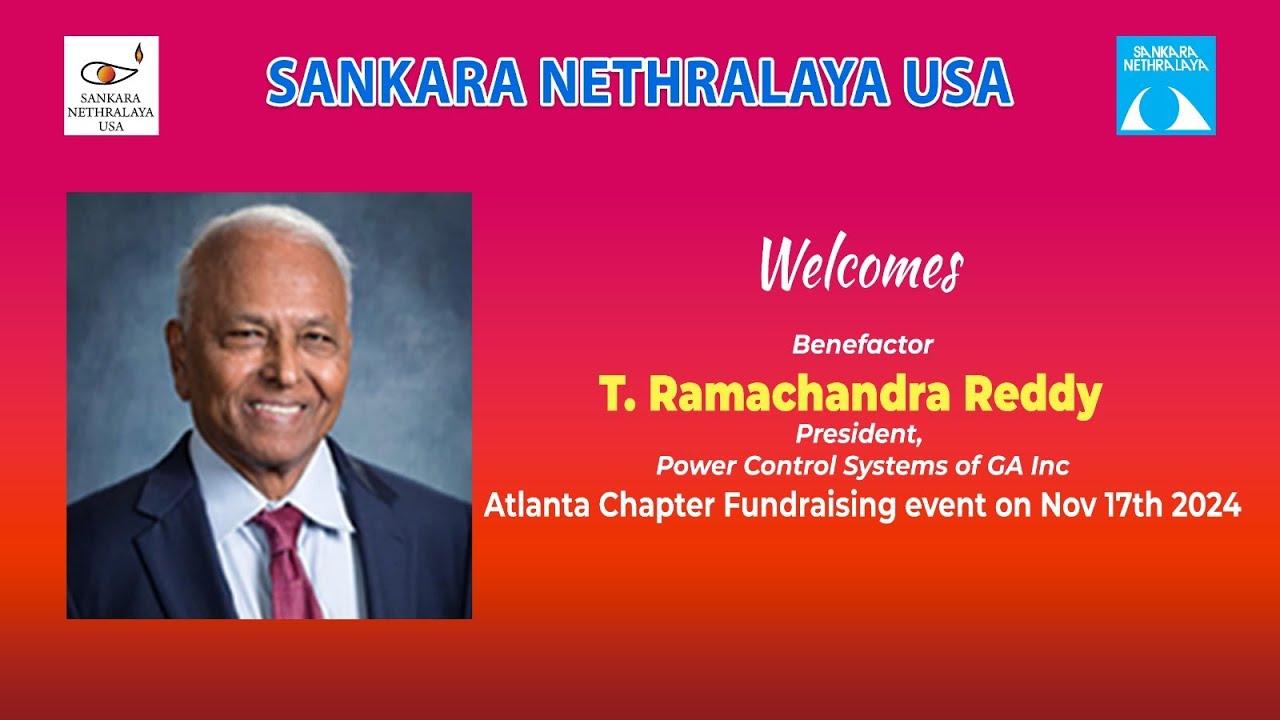 SANKARA NETHRALAYA USA

SANKARA NETHRALAYA USA

SANKARA NETHRALAYA

Welcomes

Benefactor

T. Ramachandra Reddy

President,

Power Control Systems of GA Inc

Atlanta Chapter Fundraising event on Nov 17th 2024